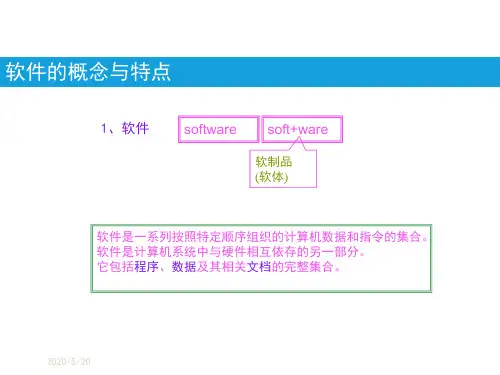 软件的概念与特点

1、软件

software

soft+ware

软制品
(软体)

软件是一系列按照特定顺序组织的计算机数据和指令的集合。
软件是计算机系统中与硬件相互依存的另一部分。
它包括程序、数据及其相关文档的完整集合。

2020/5/20